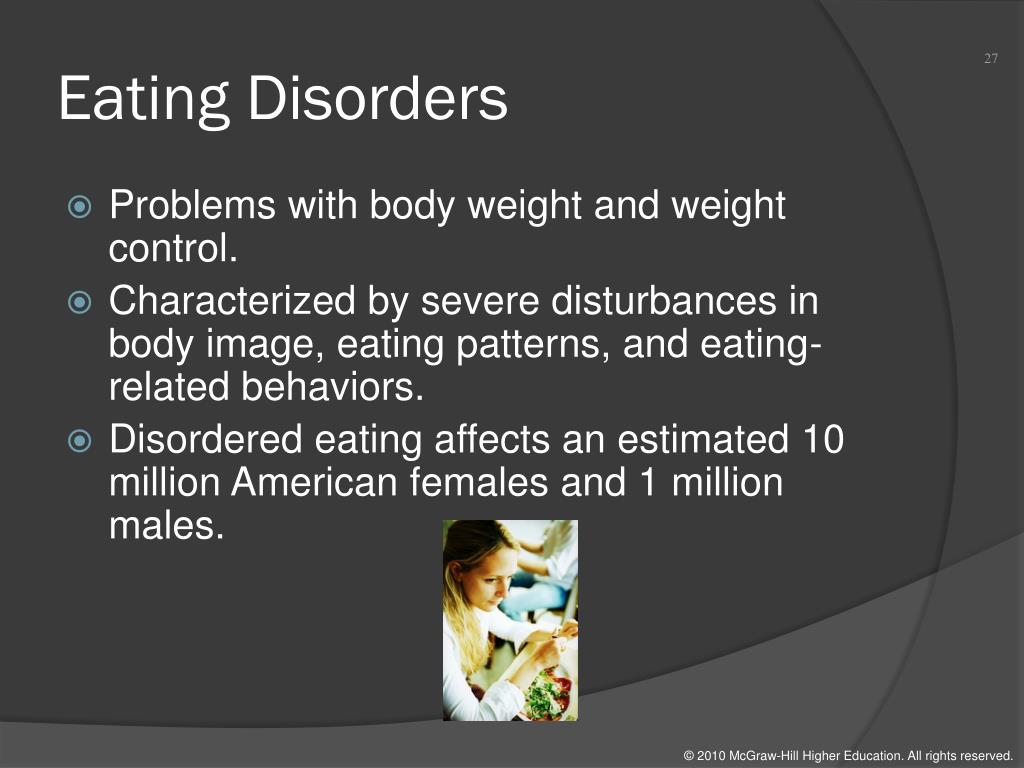 27

Eating Disorders

Problems with body weight and weight control.

Characterized by severe disturbances in body image, eating patterns, and eating-related behaviors.

Disordered eating affects an estimated 10 million American females and 1 million males.

© 2010 McGraw-Hill Higher Education. All rights reserved.